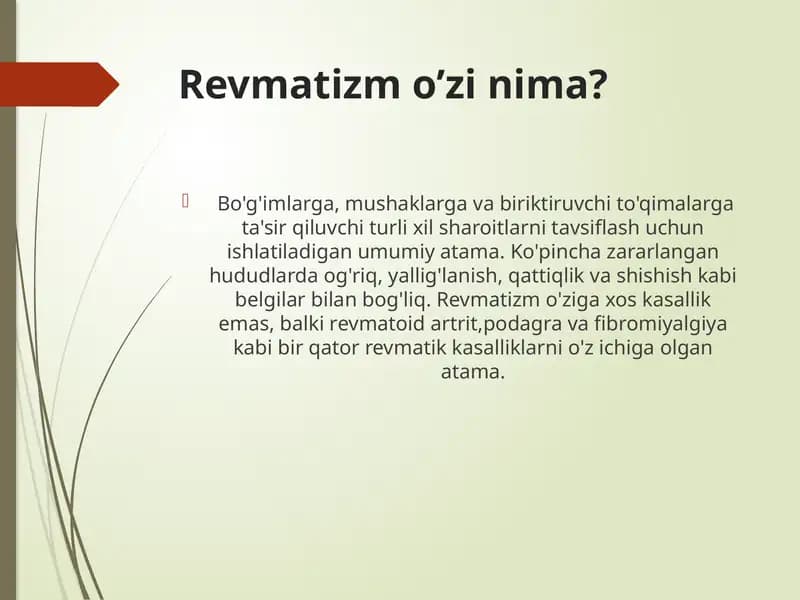 Revmatizm o’zi nima?

Bo'g'imlarga, mushaklarga va biriktiruvchi to'qimalarga ta'sir qiluvchi turli xil sharoitlarni tavsiflash uchun ishlatiladigan umumiy atama. Ko'pincha zararlangan hududlarda og'riq, yallig'lanish, qattiqlik va shishish kabi belgilar bilan bog'liq. Revmatizm o'ziga xos kasallik emas, balki revmatoid artrit,podagra va fibromiyalgiya kabi bir qator revmatik kasalliklarni o'z ichiga olgan atama.